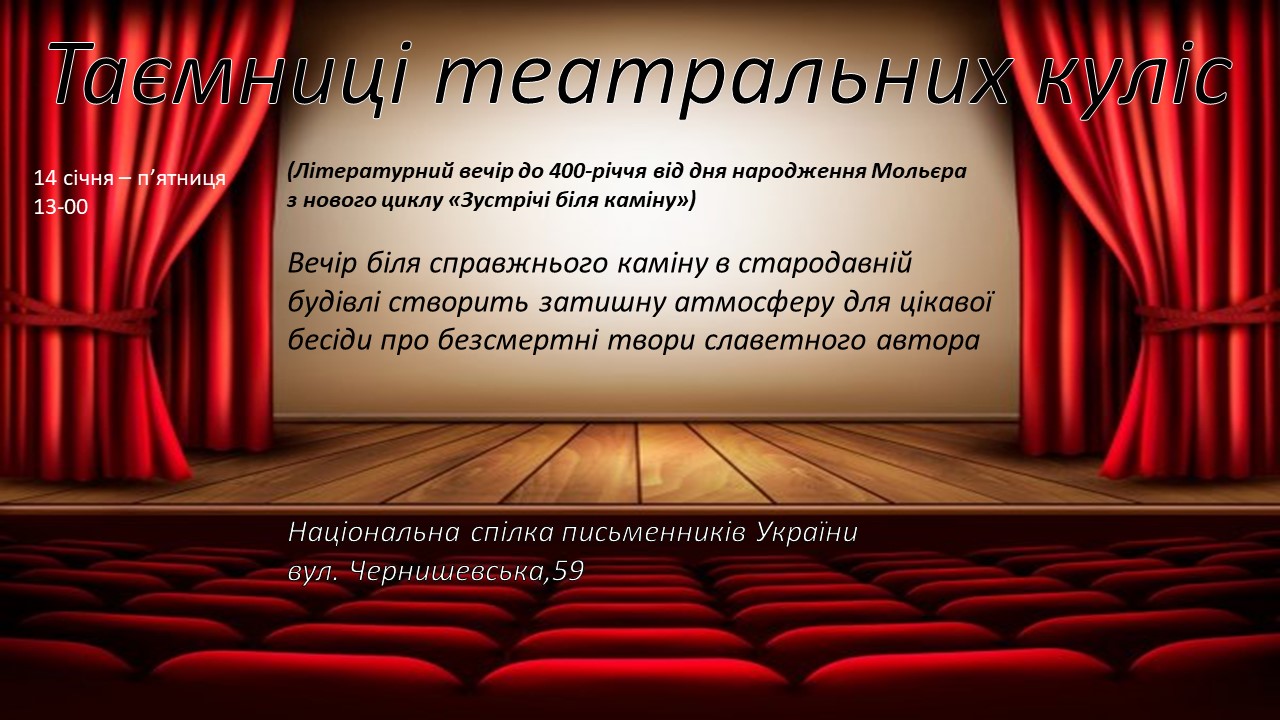 Таємниці театральних куліс

14 січня – п’ятниця
13-00

(Літературний вечір до 400-річчя від дня народження Мольєра з нового циклу «Зустрічі біля каміну»)

Вечір біля справжнього каміну в стародавній будівлі створить затишну атмосферу для цікавої бесіди про безсмертні твори славетного автора

Національна спілка письменників України
вул. Чернишевська,59